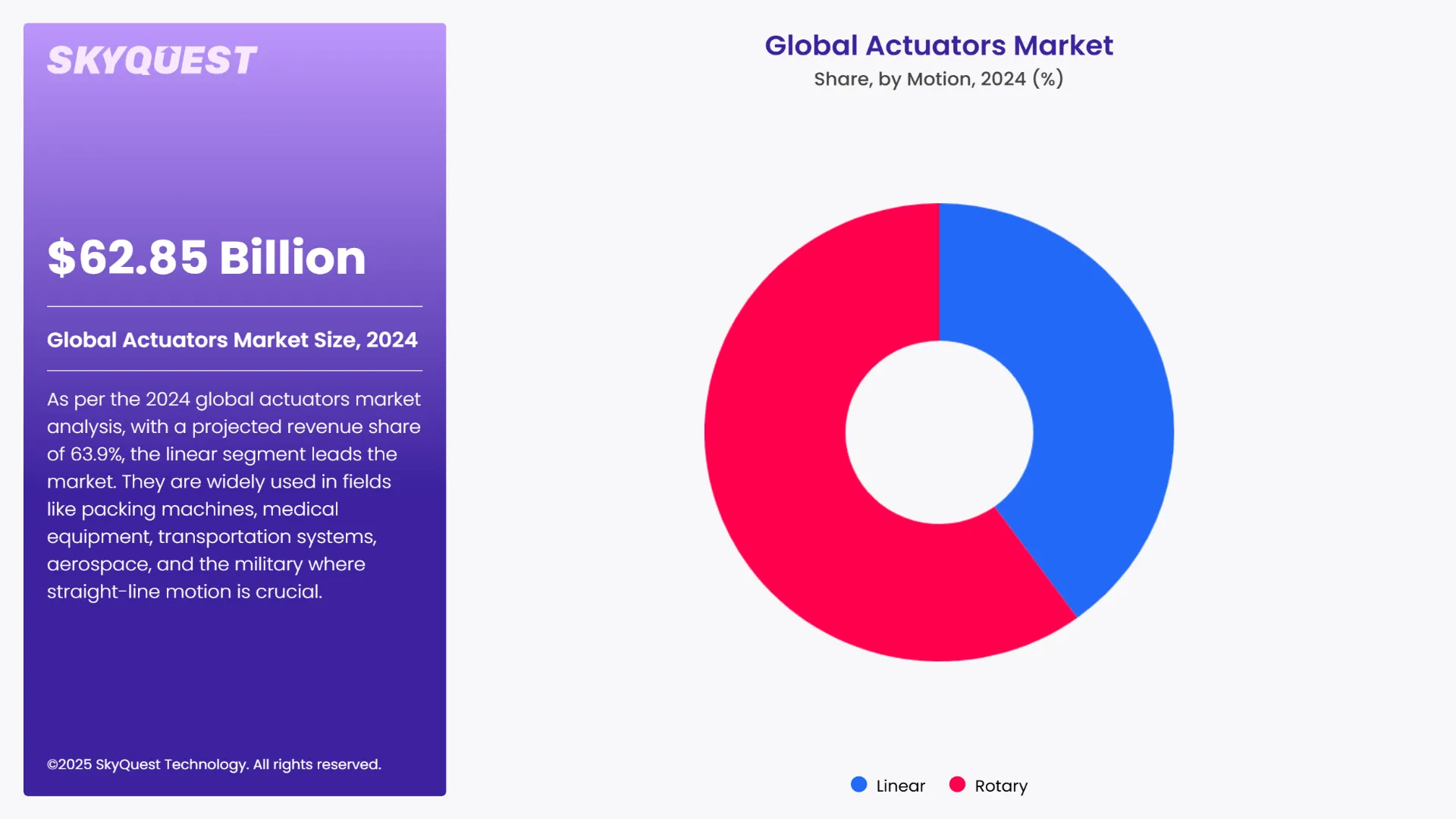 SKYQUEST

$62.85 Billion

Global Actuators Market Size, 2024

As per the 2024 global actuators market analysis, with a projected revenue share of 63.9%, the linear segment leads the market. They are widely used in fields like packing machines, medical equipment, transportation systems, aerospace, and the military where straight-line motion is crucial.

©2025 SkyQuest Technology. All rights reserved.

Global Actuators Market
Share, by Motion, 2024 (%)

Linear Rotary